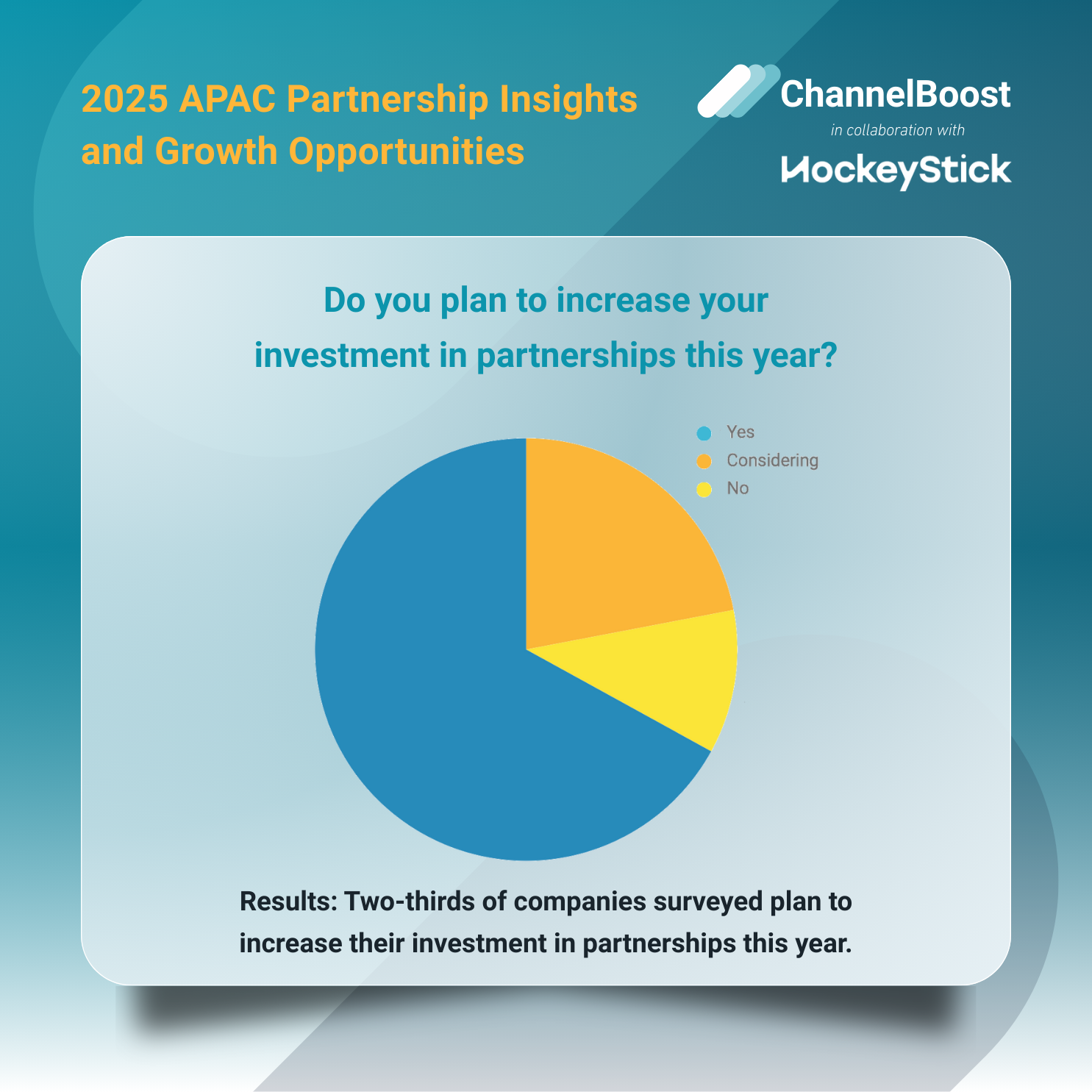 2025 APAC Partnership Insights and Growth Opportunities

ChannelBoost
in collaboration with
HockeyStick

Do you plan to increase your investment in partnerships this year?

Yes
Considering
No

Results: Two-thirds of companies surveyed plan to increase their investment in partnerships this year.